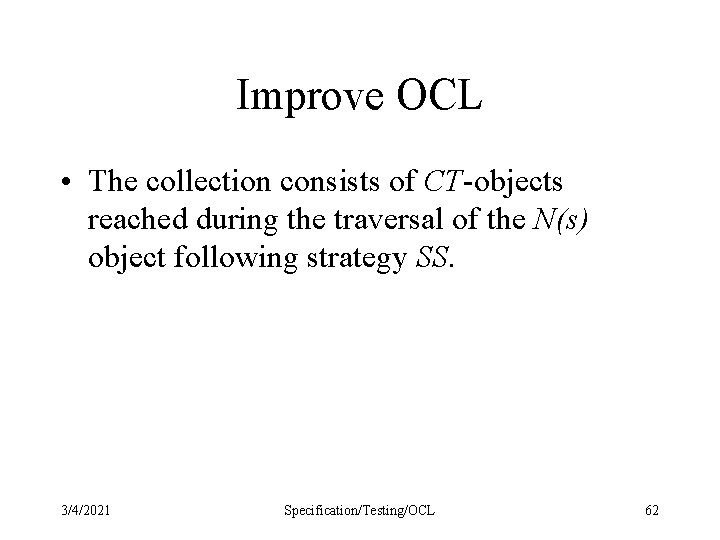 Improve OCL

• The collection consists of CT-objects reached during the traversal of the N(s) object following strategy SS.

3/4/2021

Specification/Testing/OCL

62